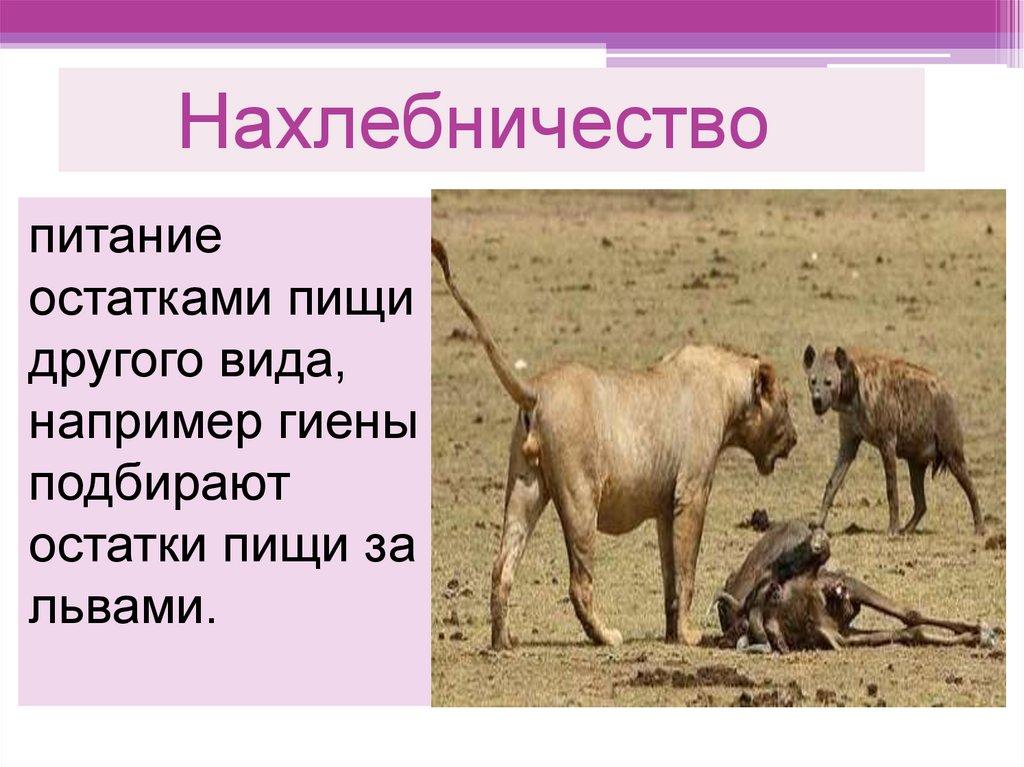 Нахлебничество

питание остатками пищи другого вида, например гиены подбирают остатки пищи за львами.